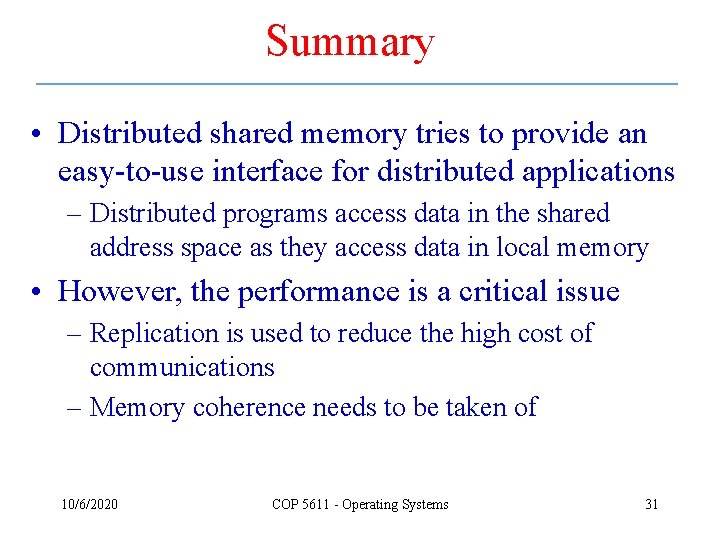 Summary

• Distributed shared memory tries to provide an easy-to-use interface for distributed applications

– Distributed programs access data in the shared address space as they access data in local memory

• However, the performance is a critical issue

– Replication is used to reduce the high cost of communications

– Memory coherence needs to be taken of

10/6/2020

COP 5611 - Operating Systems

31